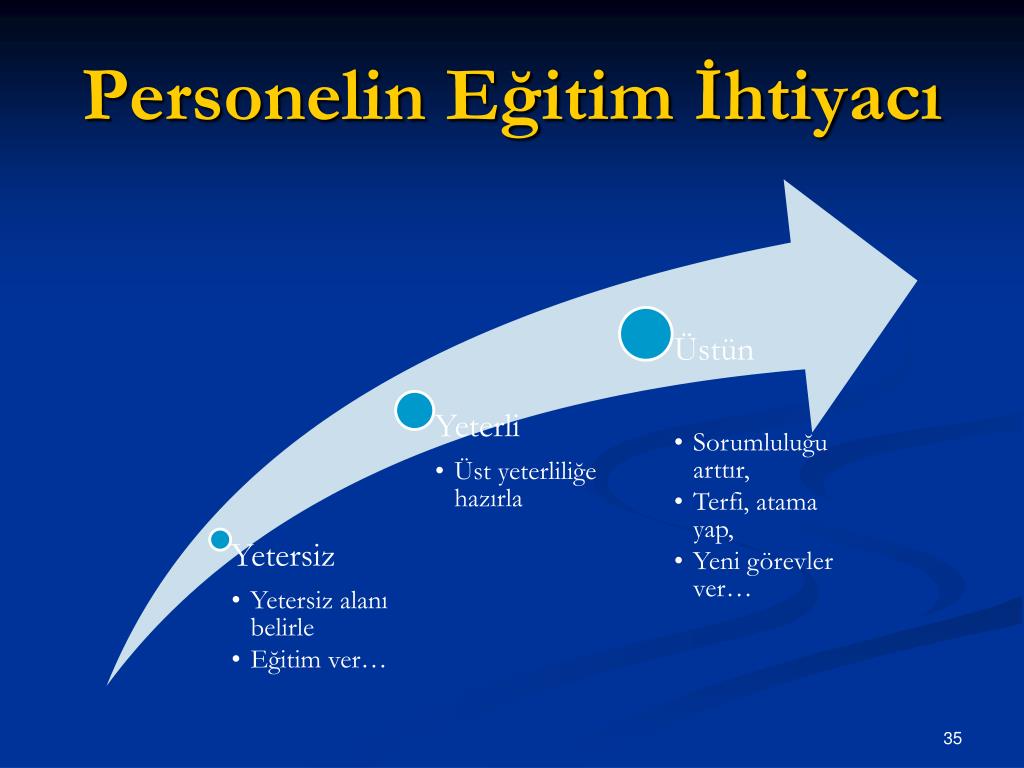 Personelin Eğitim İhtiyacı

Yetersiz
• Yetersiz alanı belirle
• Eğitim ver…

Yeterli
• Üst yeterliliğe hazırla

Üstün
• Sorumluluğu arttır,
• Terfi, atama yap,
• Yeni görevler ver…

35